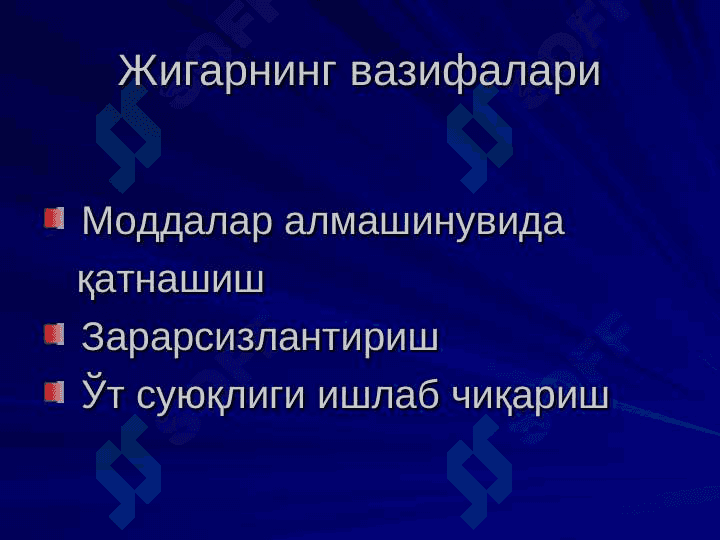 Жигарнинг вазифалари

Моддалар алмашинувида қатнашиш

Зарарсизлантириш

Ўт суюқлиги ишлаб чиқариш